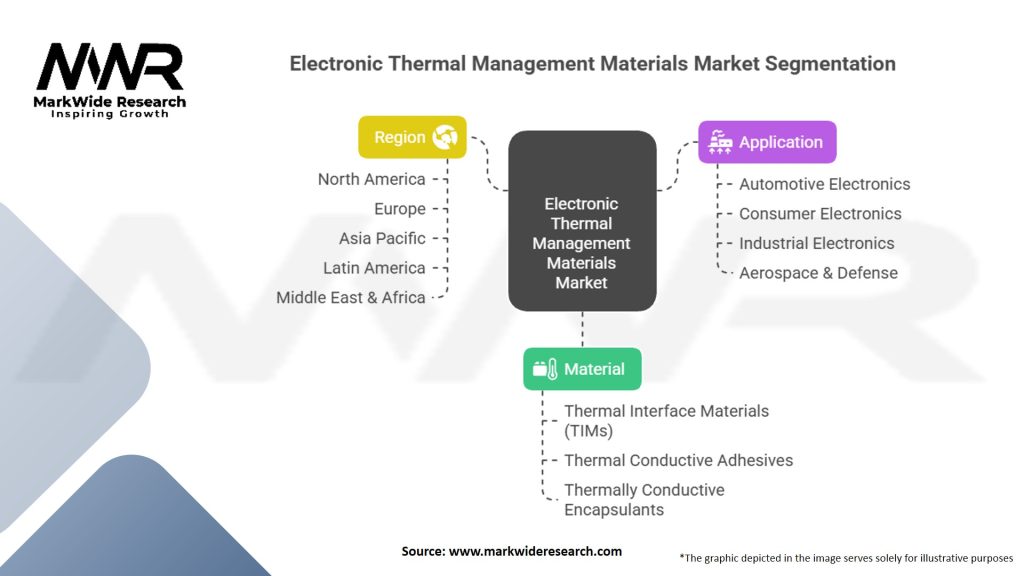 MWR
MarkWide Research
Inspiring Growth

Electronic Thermal Management Materials Market Segmentation

Region
North America
Europe
Asia Pacific
Latin America
Middle East & Africa

Electronic Thermal Management Materials Market

Application
Automotive Electronics
Consumer Electronics
Industrial Electronics
Aerospace & Defense

Material
Thermal Interface Materials (TIMs)
Thermal Conductive Adhesives
Thermally Conductive Encapsulants

Source: www.markwideresearch.com

*The graphic depicted in the image serves solely for illustrative purposes